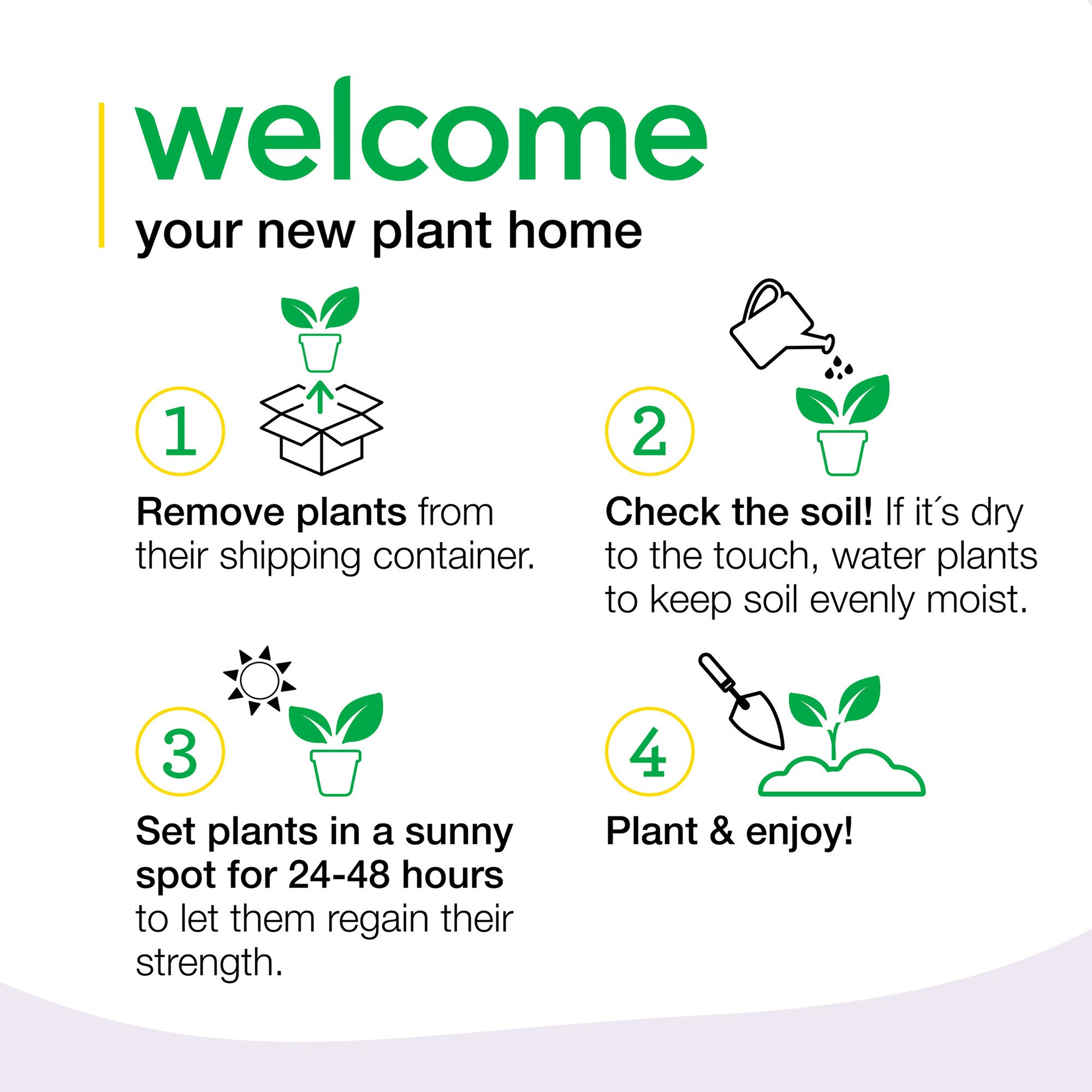 welcome
your new plant home

1

Remove plants from their shipping container.

2

Check the soil! If it´s dry to the touch, water plants to keep soil evenly moist.

3

Set plants in a sunny spot for 24-48 hours to let them regain their strength.

4

Plant & enjoy!